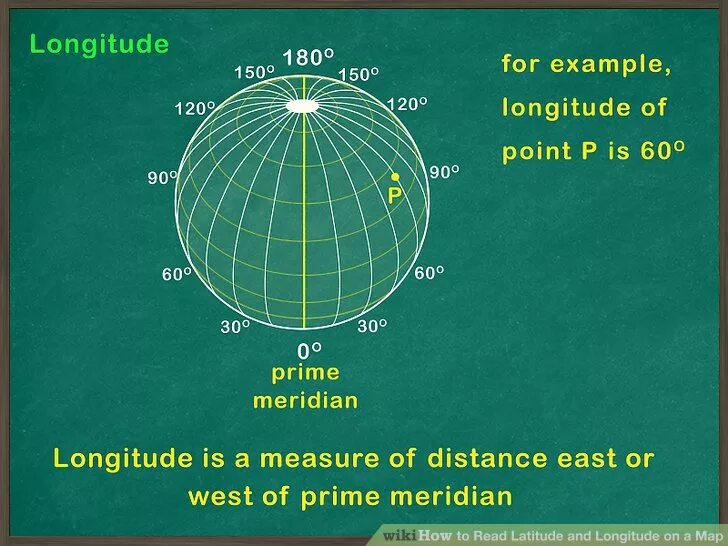 Longitude

180°
150° 150°
120° 120°
90° 90°
P
60° 60°
30° 30°
0°
prime meridian

for example, longitude of point P is 60°

Longitude is a measure of distance east or west of prime meridian

wikiHow to Read Latitude and Longitude on a Map